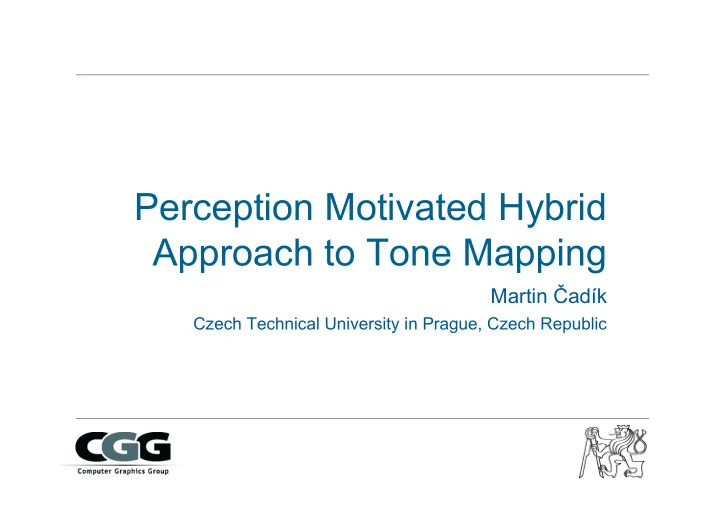 Perception Motivated Hybrid Approach to Tone Mapping

Martin Čadík

Czech Technical University in Prague, Czech Republic

CGG
Computer Graphics Group